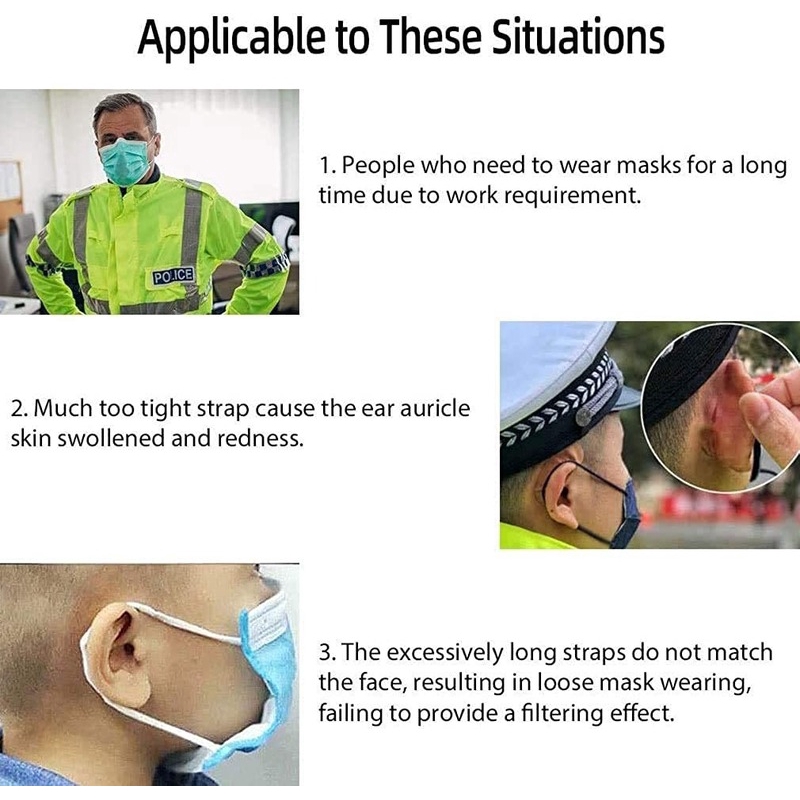 Applicable to These Situations

POLICE

1. People who need to wear masks for a long time due to work requirement.

2. Much too tight strap cause the ear auricle skin swollened and redness.

3. The excessively long straps do not match the face, resulting in loose mask wearing, failing to provide a filtering effect.